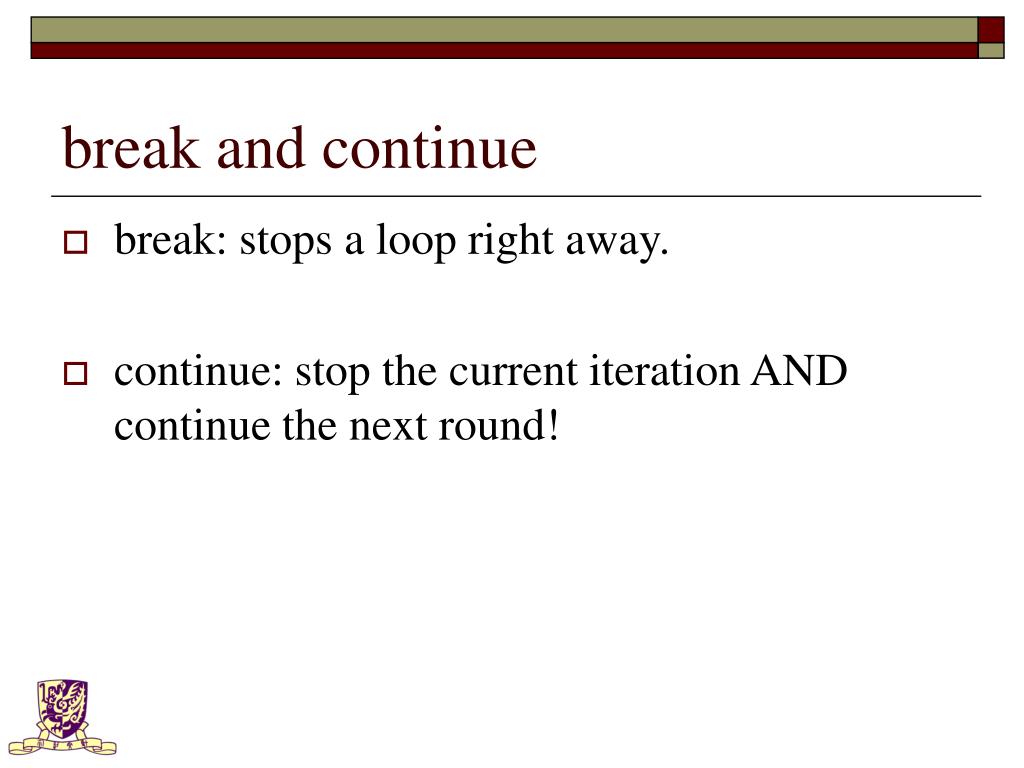 break and continue

break: stops a loop right away.

continue: stop the current iteration AND continue the next round!